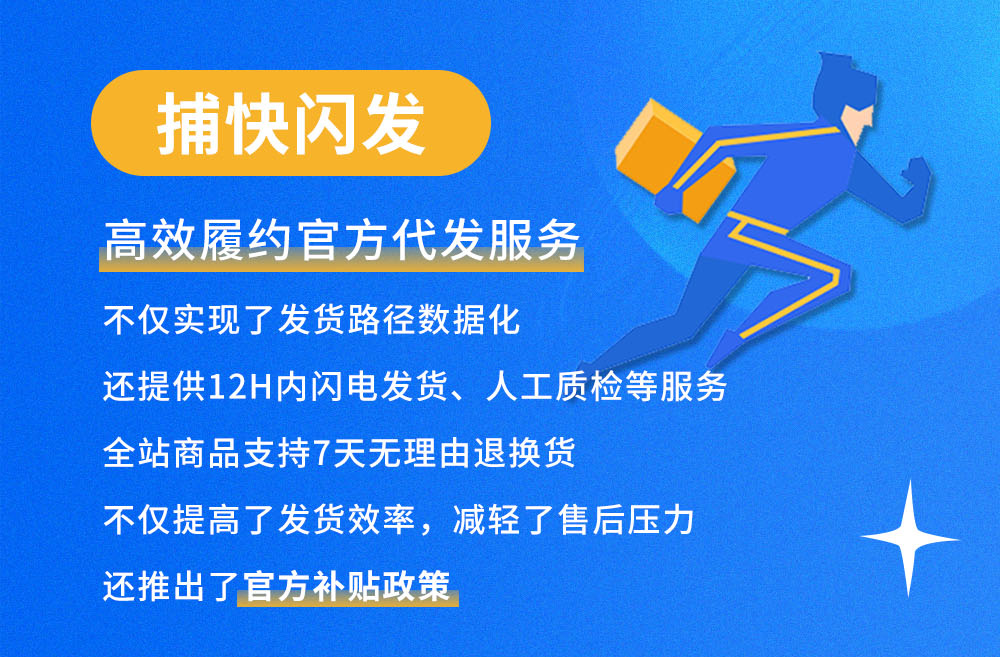 捕快闪发

高效履约官方代发服务

不仅实现了发货路径数据化

还提供12H内闪电发货、人工质检等服务

全站商品支持7天无理由退换货

不仅提高了发货效率，减轻了售后压力

还推出了官方补贴政策